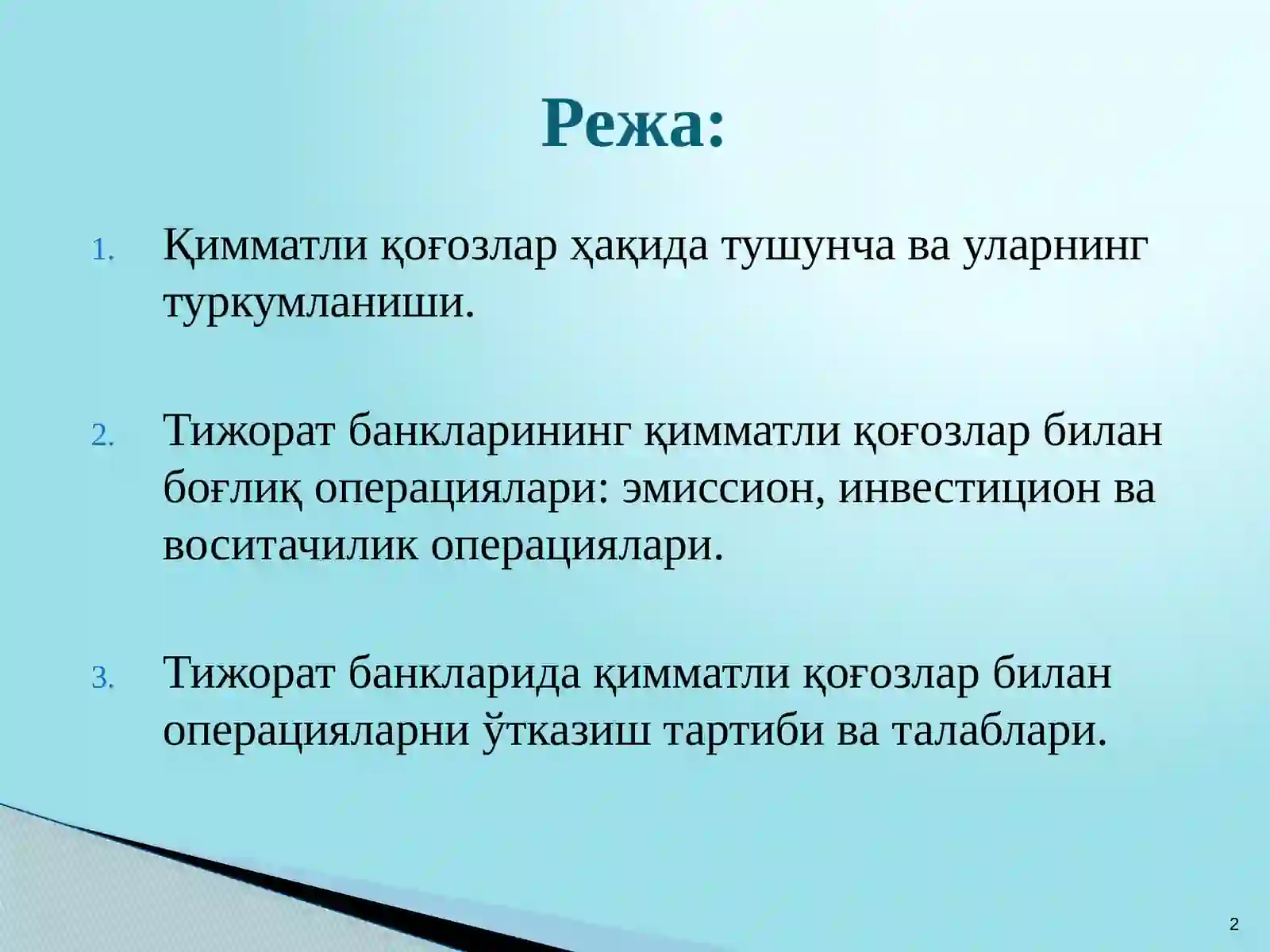 Режа:

1. Қимматли қоғозлар ҳақида тушунча ва уларнинг туркумланиши.

2. Тижорат банкларининг қимматли қоғозлар билан боғлиқ операциялари: эмиссион, инвестицион ва воситачилик операциялари.

3. Тижорат банкларида қимматли қоғозлар билан операцияларни ўтказиш тартиби ва талаблари.

2